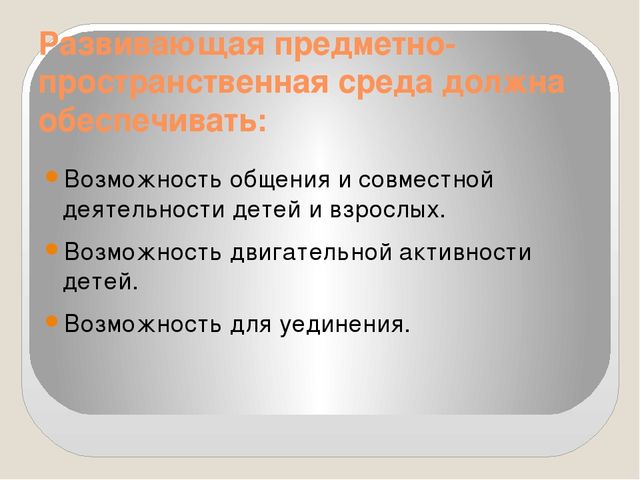 Развивающая предметно-пространственная среда должна обеспечивать:

Возможность общения и совместной деятельности детей и взрослых.

Возможность двигательной активности детей.

Возможность для уединения.